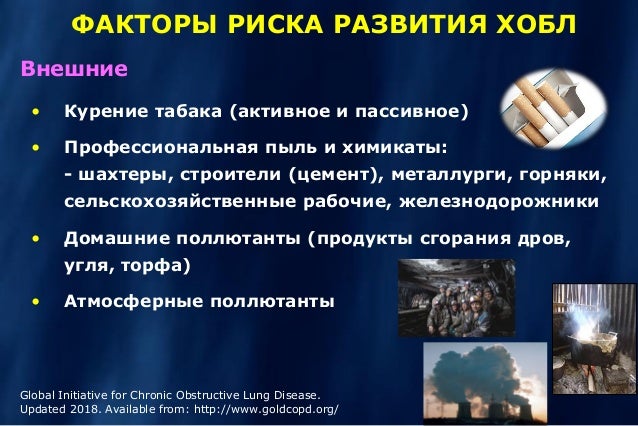 ФАКТОРЫ РИСКА РАЗВИТИЯ ХОБЛ

Внешние

• Курение табака (активное и пассивное)

• Профессиональная пыль и химикаты:
- шахтеры, строители (цемент), металлурги, горняки, сельскохозяйственные рабочие, железнодорожники

• Домашние поллютанты (продукты сгорания дров, угля, торфа)

• Атмосферные поллютанты

Global Initiative for Chronic Obstructive Lung Disease. Updated 2018. Available from: http://www.goldcopd.org/